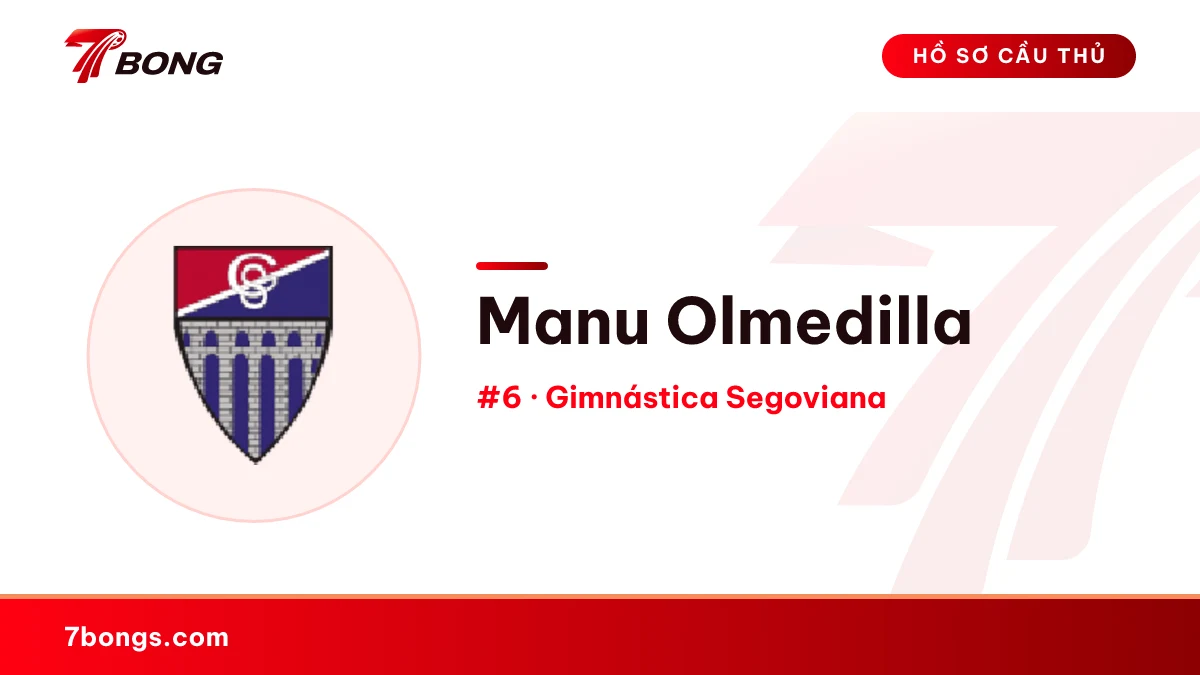 7BONG

HỒ SƠ CẦU THỦ

Manu Olmedilla

#6 · Gimnástica Segoviana

7bongs.com